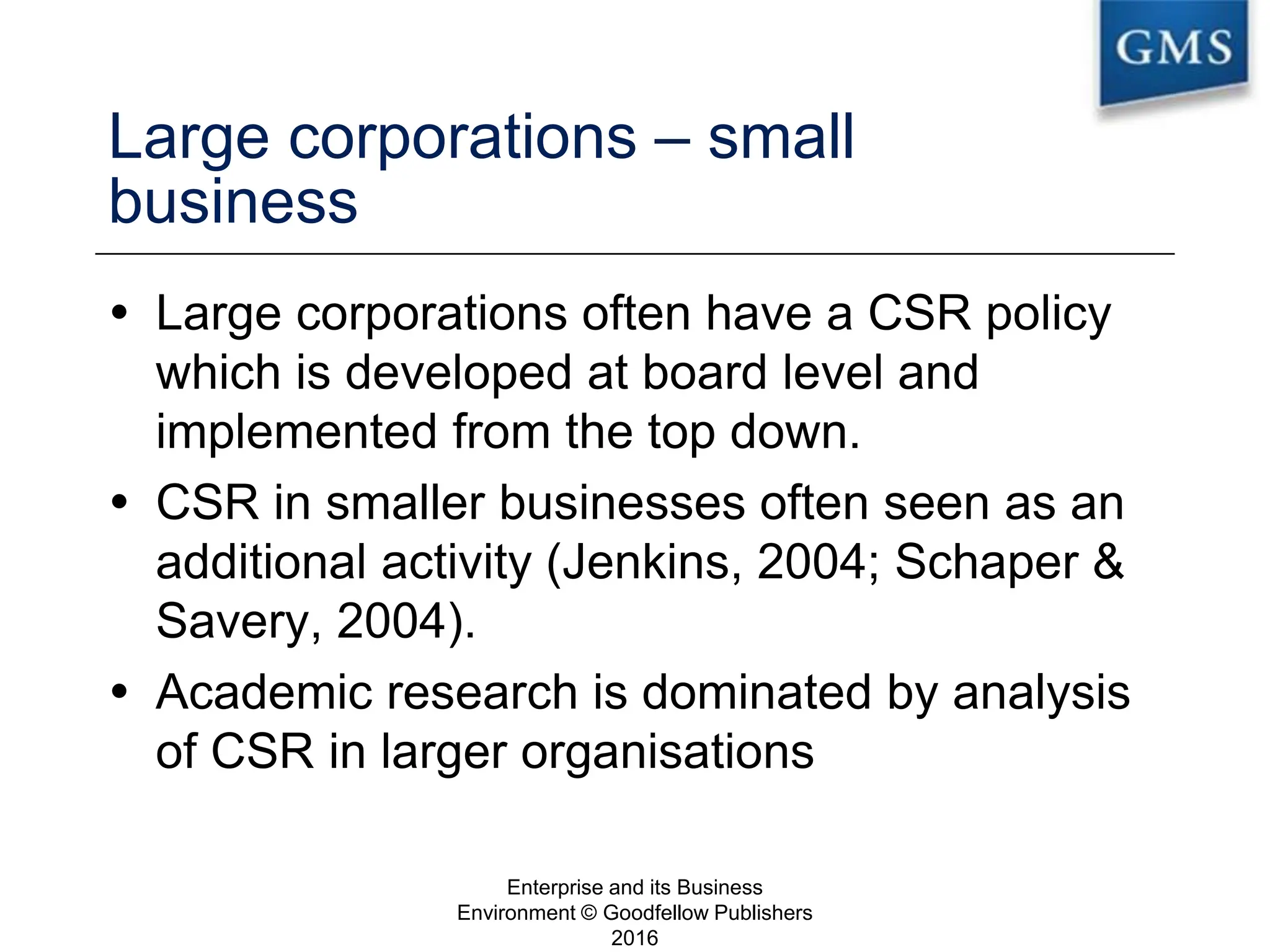 GMS

Large corporations – small business

• Large corporations often have a CSR policy which is developed at board level and implemented from the top down.
• CSR in smaller businesses often seen as an additional activity (Jenkins, 2004; Schaper & Savery, 2004).
• Academic research is dominated by analysis of CSR in larger organisations

Enterprise and its Business Environment © Goodfellow Publishers 2016